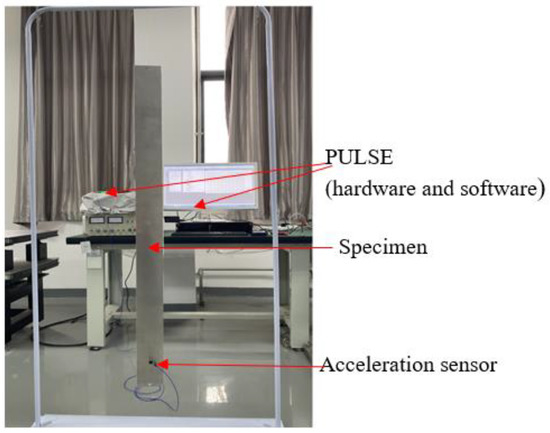 PULSE
(hardware and software)

Specimen

Acceleration sensor